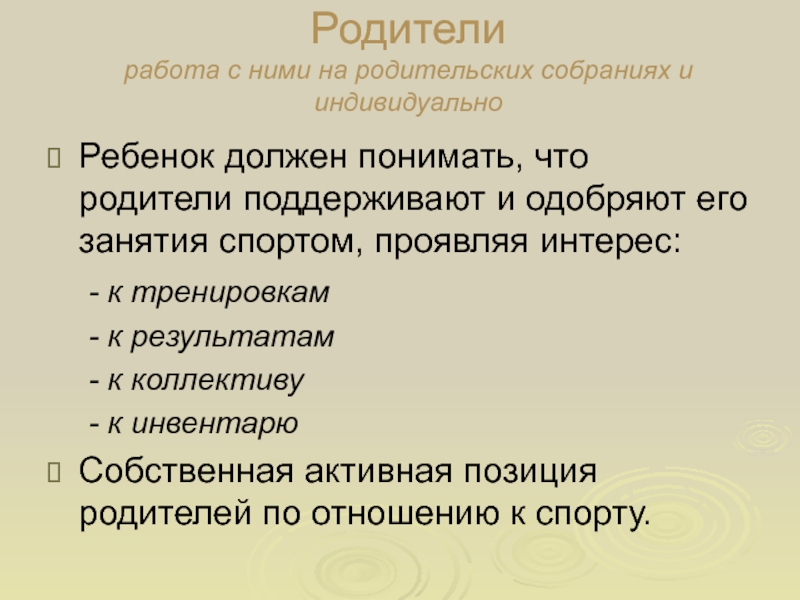 Родители
работа с ними на родительских собраниях и индивидуально

Ребенок должен понимать, что родители поддерживают и одобряют его занятия спортом, проявляя интерес:

- к тренировкам

- к результатам

- к коллективу

- к инвентарю

Собственная активная позиция родителей по отношению к спорту.